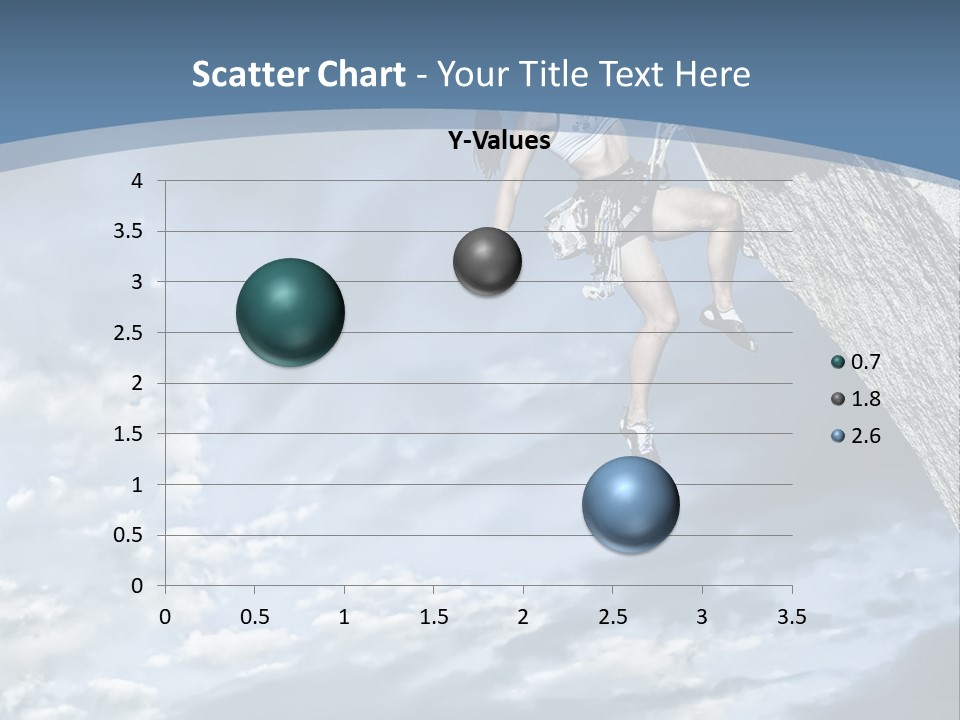 Scatter Chart - Your Title Text Here

Y-Values

4
3.5
3
2.5
2
1.5
1
0.5
0

0 0.5 1 1.5 2 2.5 3 3.5

0.7
1.8
2.6